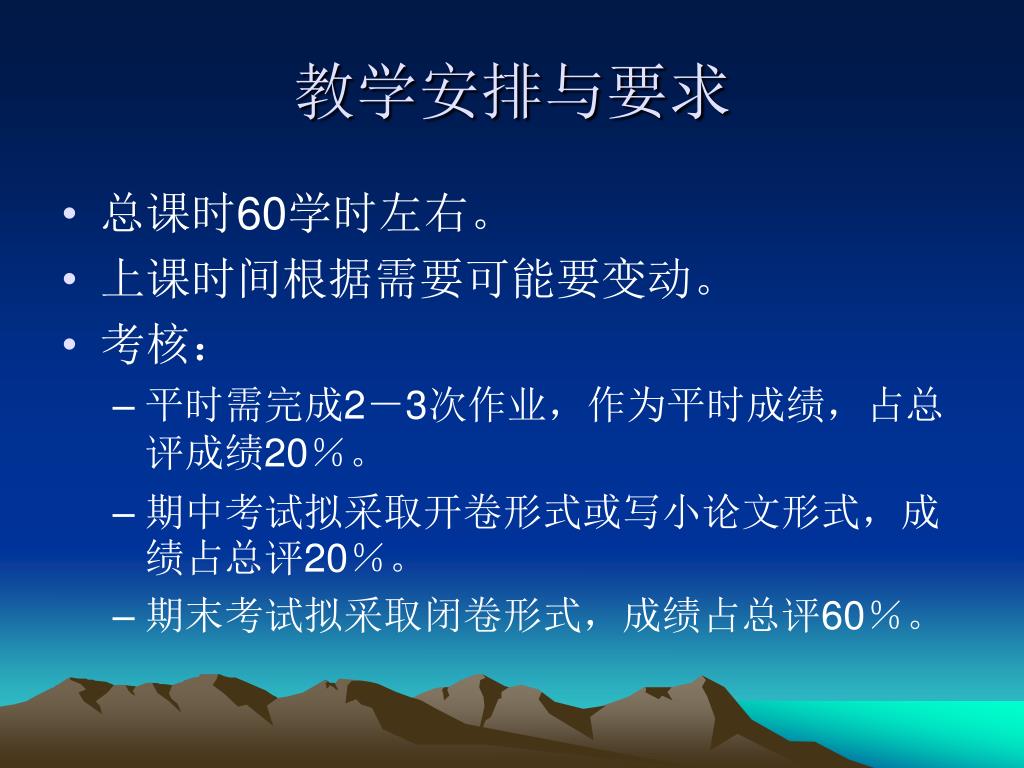 教学安排与要求

• 总课时60学时左右。
• 上课时间根据需要可能要变动。
• 考核：
– 平时需完成2－3次作业，作为平时成绩，占总评成绩20％。
– 期中考试拟采取开卷形式或写小论文形式，成绩占总评20％。
– 期末考试拟采取闭卷形式，成绩占总评60％。